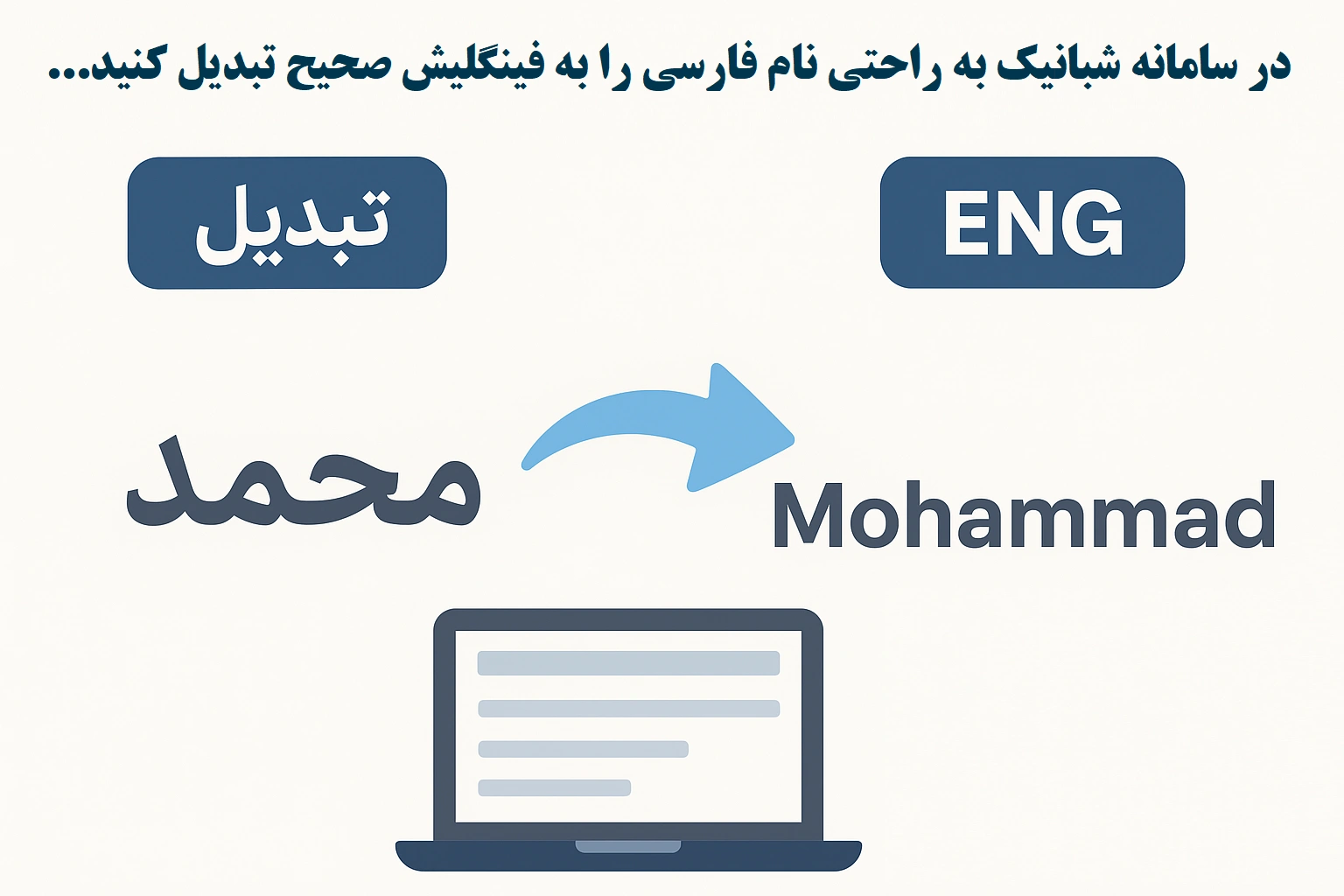 در سامانه شبانیک به راحتی نام فارسی را به فینگلیش صحیح تبدیل کنید...

تبدیل

ENG

محمد

Mohammad